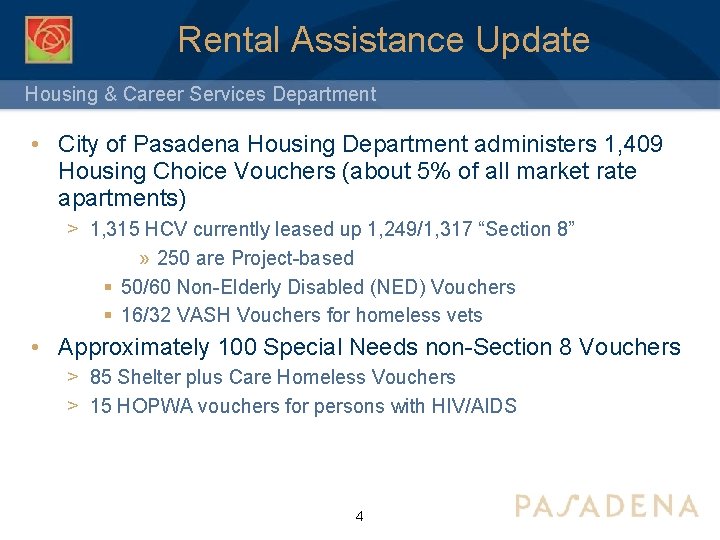 Rental Assistance Update

Housing & Career Services Department

• City of Pasadena Housing Department administers 1,409 Housing Choice Vouchers (about 5% of all market rate apartments)

> 1,315 HCV currently leased up 1,249/1,317 “Section 8”

» 250 are Project-based

▪ 50/60 Non-Elderly Disabled (NED) Vouchers

▪ 16/32 VASH Vouchers for homeless vets

• Approximately 100 Special Needs non-Section 8 Vouchers

> 85 Shelter plus Care Homeless Vouchers

> 15 HOPWA vouchers for persons with HIV/AIDS

4

PASADENA